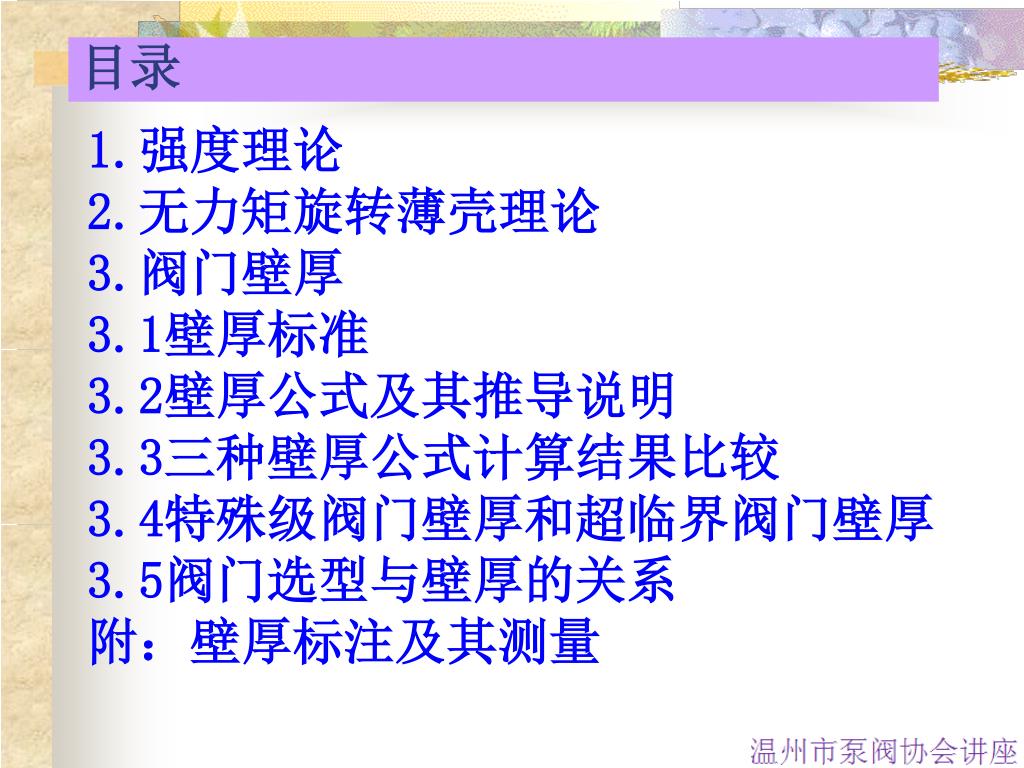 目录

1.强度理论
2.无力矩旋转薄壳理论
3.阀门壁厚
3.1壁厚标准
3.2壁厚公式及其推导说明
3.3三种壁厚公式计算结果比较
3.4特殊级阀门壁厚和超临界阀门壁厚
3.5阀门选型与壁厚的关系
附：壁厚标注及其测量

温州市泵阀协会讲座